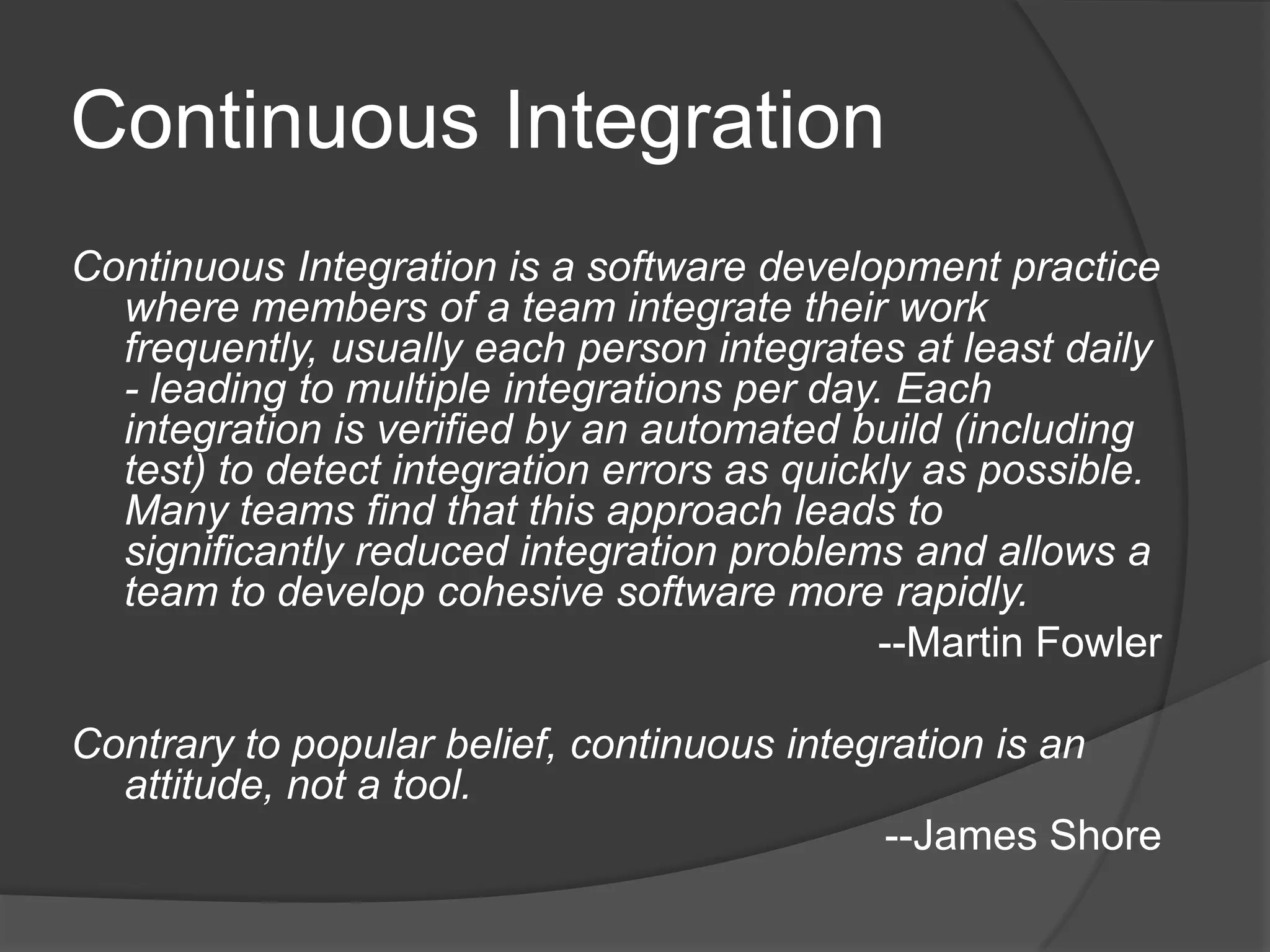 Continuous Integration

Continuous Integration is a software development practice where members of a team integrate their work frequently, usually each person integrates at least daily - leading to multiple integrations per day. Each integration is verified by an automated build (including test) to detect integration errors as quickly as possible. Many teams find that this approach leads to significantly reduced integration problems and allows a team to develop cohesive software more rapidly.

--Martin Fowler

Contrary to popular belief, continuous integration is an attitude, not a tool.

--James Shore